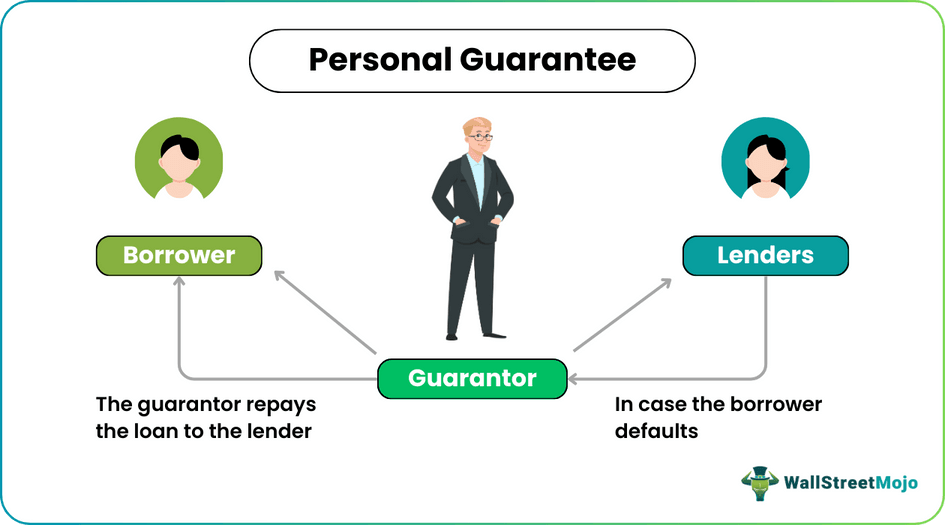 Personal Guarantee

Borrower

Lenders

Guarantor

The guarantor repays the loan to the lender

In case the borrower defaults

WallStreetMojo